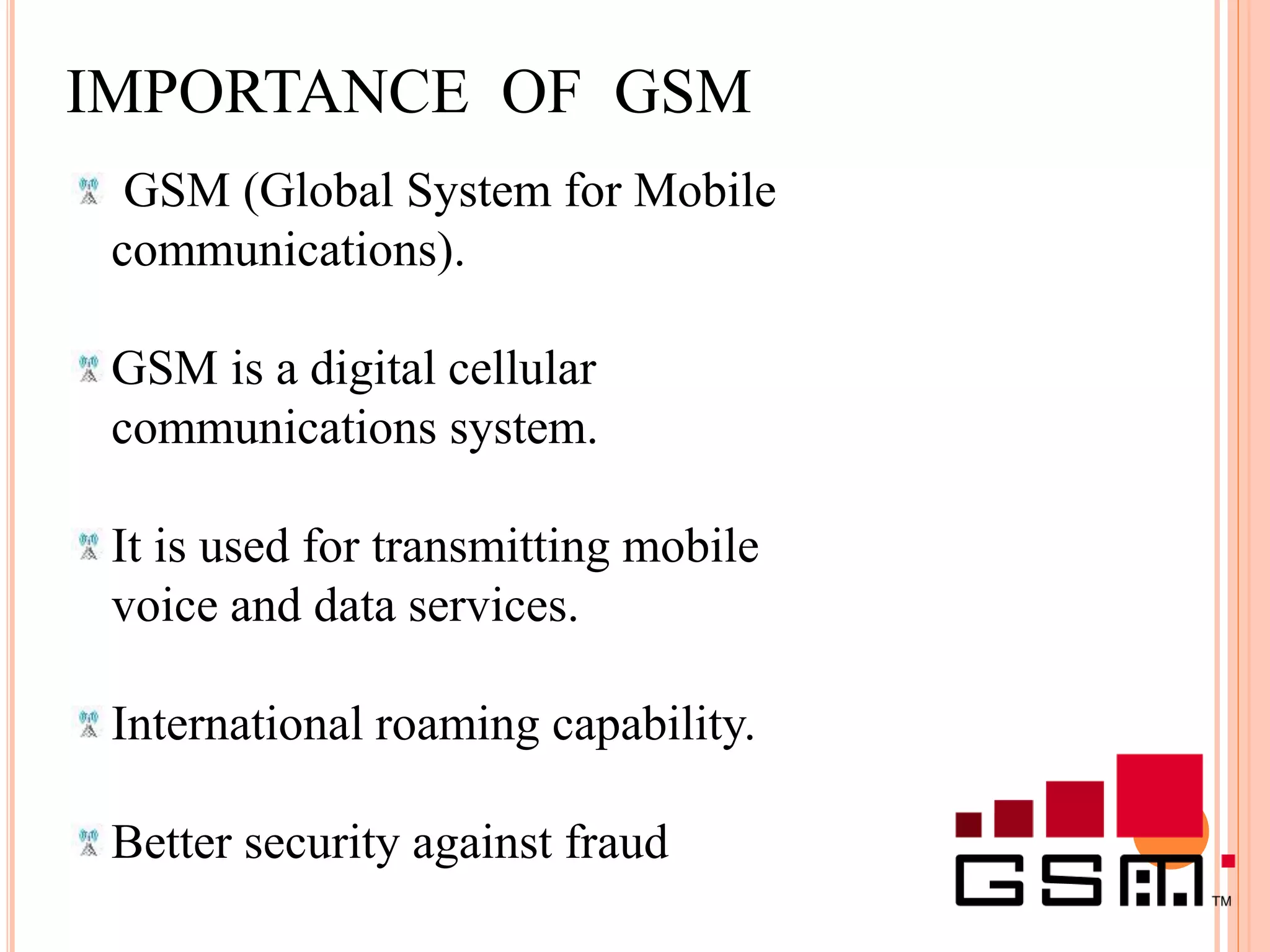 IMPORTANCE OF GSM

GSM (Global System for Mobile communications).

GSM is a digital cellular communications system.

It is used for transmitting mobile voice and data services.

International roaming capability.

Better security against fraud

GSM TM